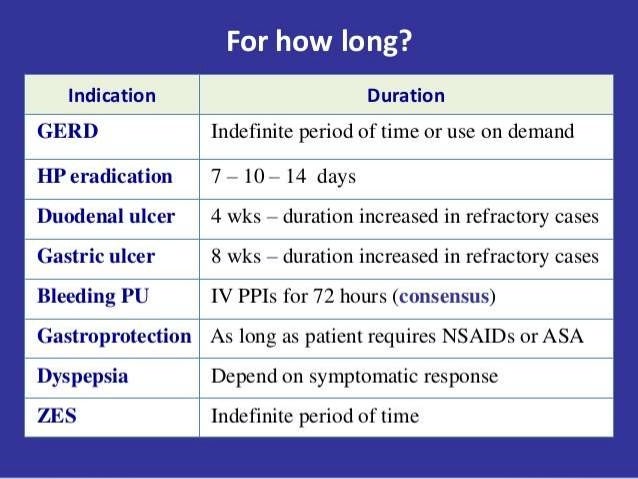 For how long?

| Indication | Duration |
|---|---|
| GERD | Indefinite period of time or use on demand |
| HP eradication | 7 – 10 – 14 days |
| Duodenal ulcer | 4 wks – duration increased in refractory cases |
| Gastric ulcer | 8 wks – duration increased in refractory cases |
| Bleeding PU | IV PPIs for 72 hours (consensus) |
| Gastroprotection | As long as patient requires NSAIDs or ASA |
| Dyspepsia | Depend on symptomatic response |
| ZES | Indefinite period of time |